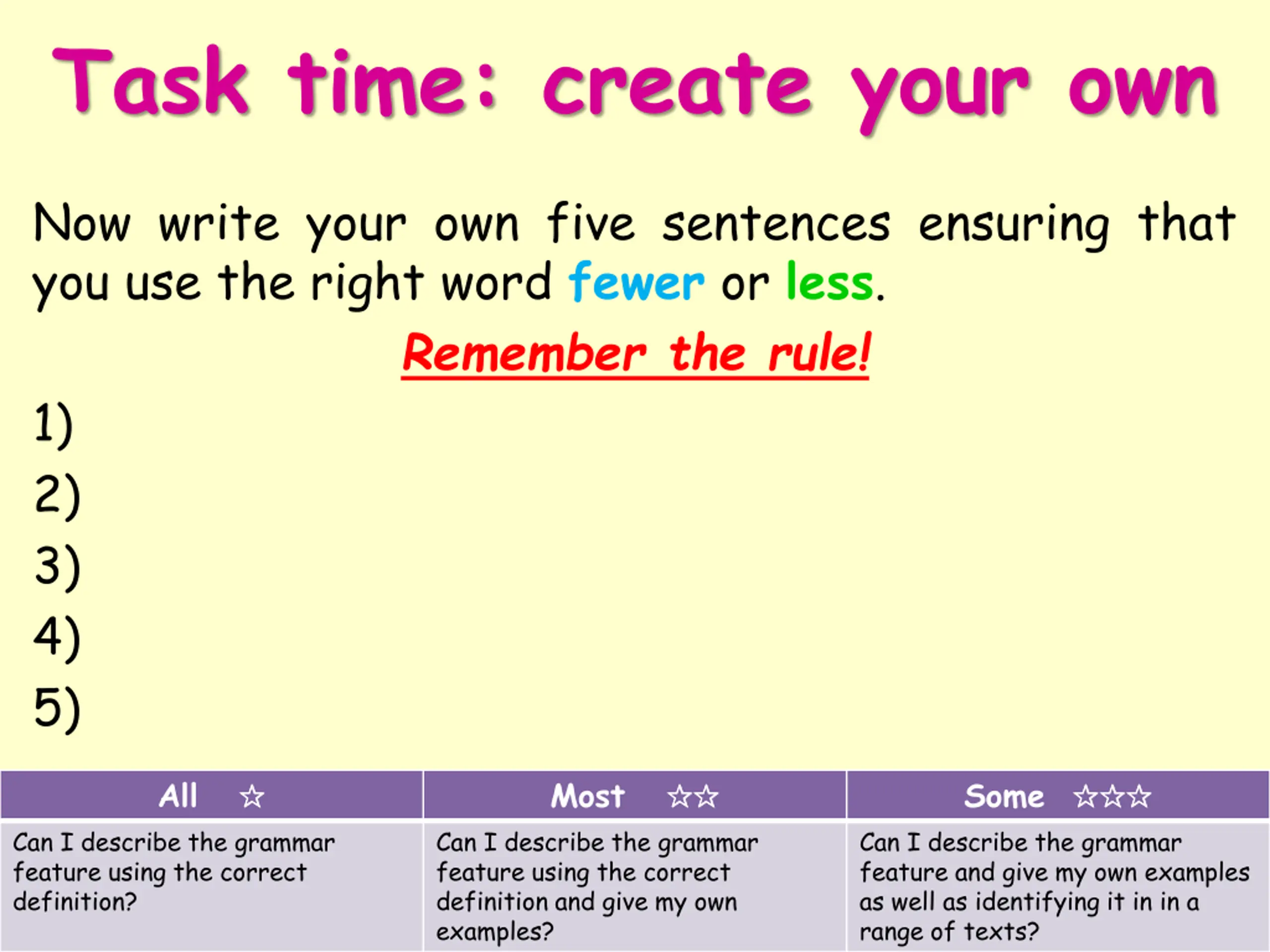 Task time: create your own

Now write your own five sentences ensuring that you use the right word fewer or less.

Remember the rule!

1)
2)
3)
4)
5)

| All ☆ | Most ☆☆ | Some ☆☆☆ |
|---|---|---|
| Can I describe the grammar feature using the correct definition? | Can I describe the grammar feature using the correct definition and give my own examples? | Can I describe the grammar feature and give my own examples as well as identifying it in in a range of texts? |